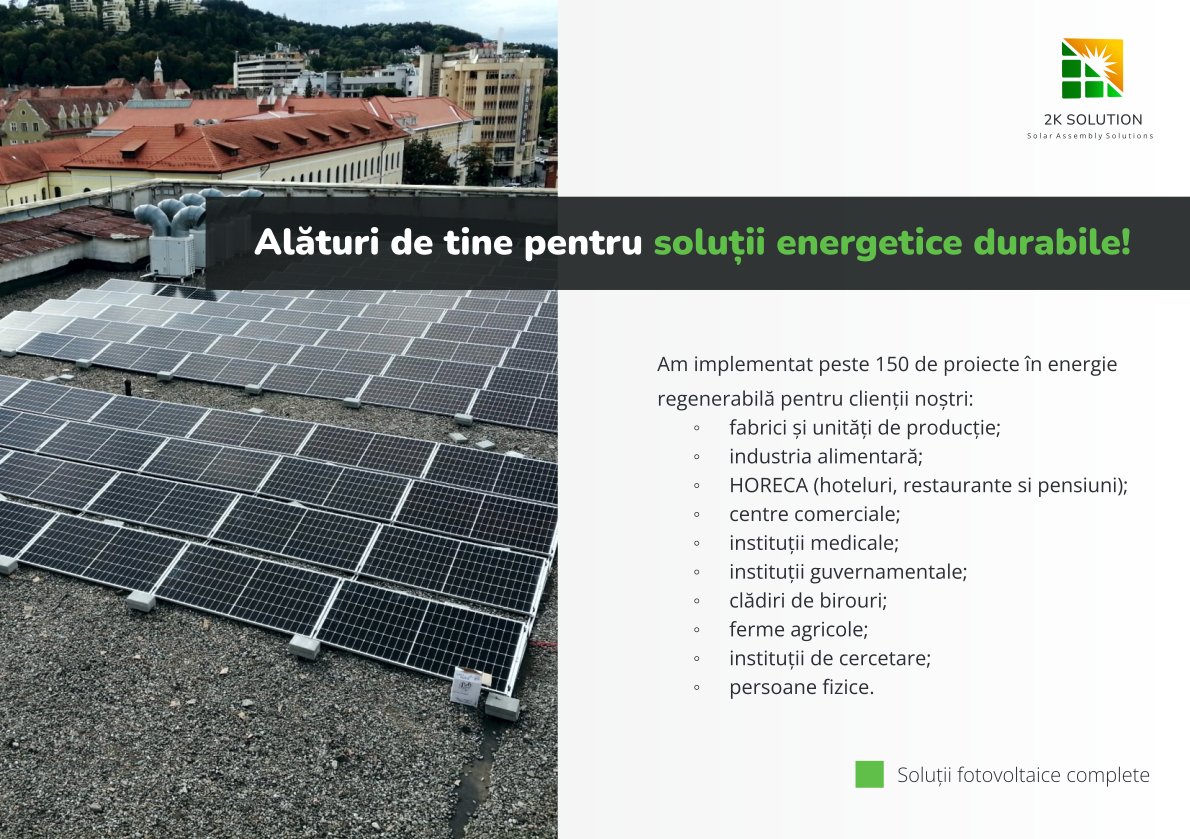 2K SOLUTION
Solar Assembly Solutions

Alături de tine pentru soluții energetice durabile!

Am implementat peste 150 de proiecte în energie regenerabilă pentru clienții noștri:
◦ fabrici și unități de producție;
◦ industria alimentară;
◦ HORECA (hoteluri, restaurante si pensiuni);
◦ centre comerciale;
◦ instituții medicale;
◦ instituții guvernamentale;
◦ clădiri de birouri;
◦ ferme agricole;
◦ instituții de cercetare;
◦ persoane fizice.

Soluții fotovoltaice complete